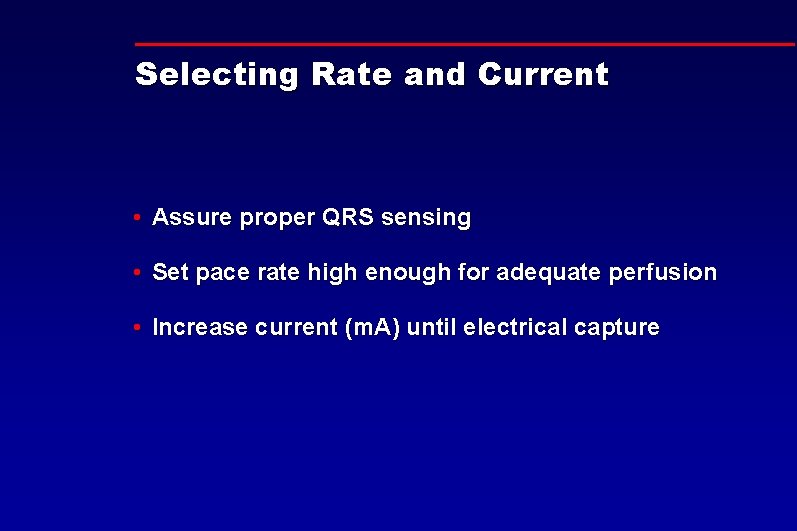 Selecting Rate and Current

• Assure proper QRS sensing

• Set pace rate high enough for adequate perfusion

• Increase current (mA) until electrical capture